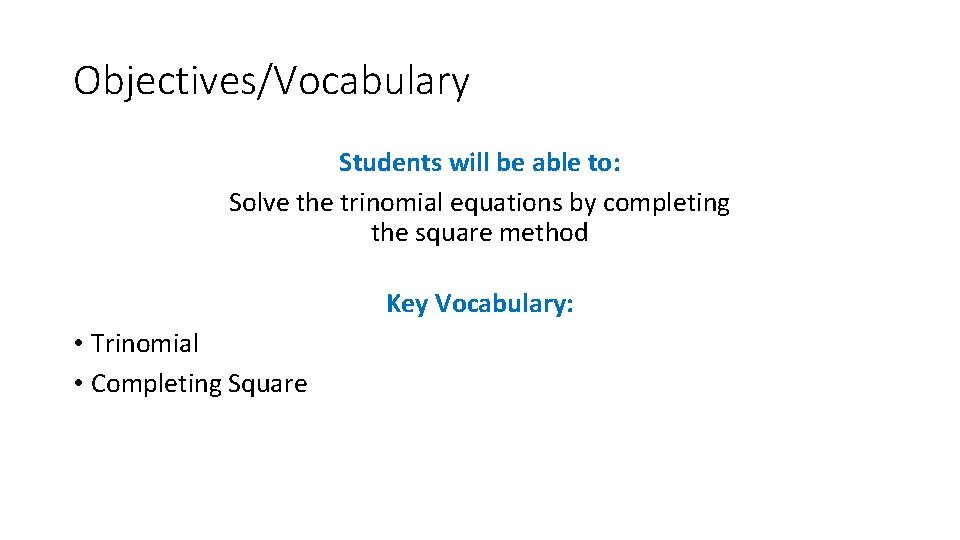 Objectives/Vocabulary

Students will be able to:

Solve the trinomial equations by completing the square method

Key Vocabulary:

• Trinomial
• Completing Square